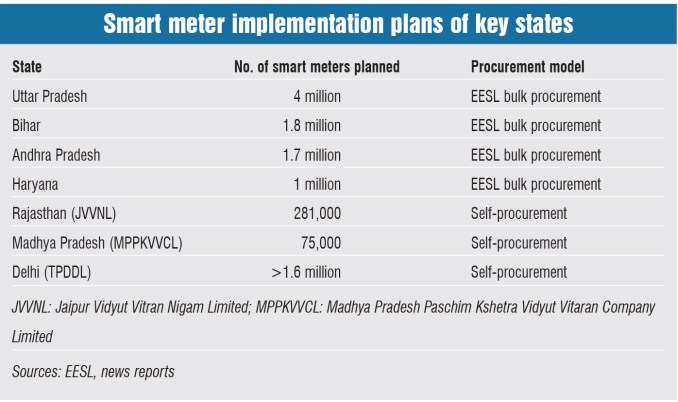 Smart meter implementation plans of key states

| State | No. of smart meters planned | Procurement model |
|---|---|---|
| Uttar Pradesh | 4 million | EESL bulk procurement |
| Bihar | 1.8 million | EESL bulk procurement |
| Andhra Pradesh | 1.7 million | EESL bulk procurement |
| Haryana | 1 million | EESL bulk procurement |
| Rajasthan (JVVNL) | 281,000 | Self-procurement |
| Madhya Pradesh (MPPKVVCL) | 75,000 | Self-procurement |
| Delhi (TPDDL) | >1.6 million | Self-procurement |

JVVNL: Jaipur Vidyut Vitran Nigam Limited; MPPKVVCL: Madhya Pradesh Paschim Kshetra Vidyut Vitaran Company Limited

Sources: EESL, news reports